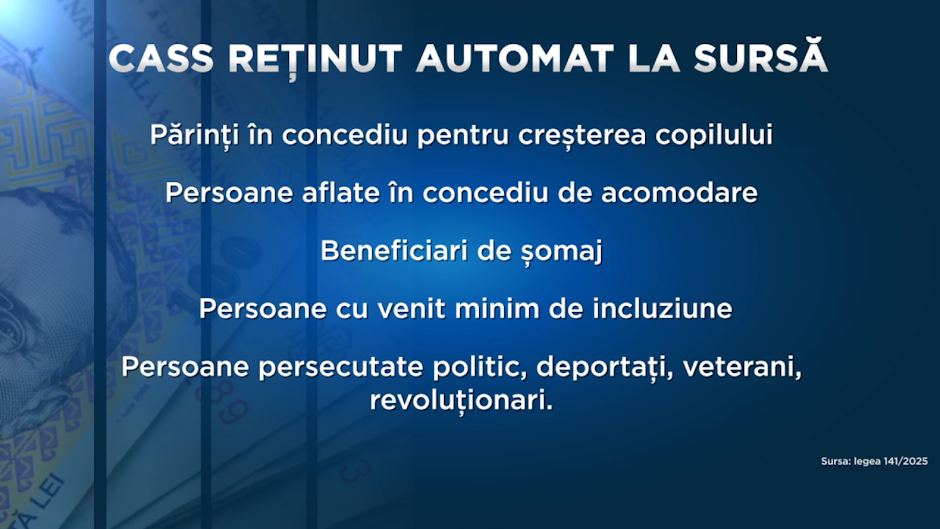 CASS REȚINUT AUTOMAT LA SURSĂ

Părinți în concediu pentru creșterea copilului

Persoane aflate în concediu de acomodare

Beneficiari de șomaj

Persoane cu venit minim de incluziune

Persoane persecutate politic, deportați, veterani, revoluționari.

Sursa: legea 141/2025